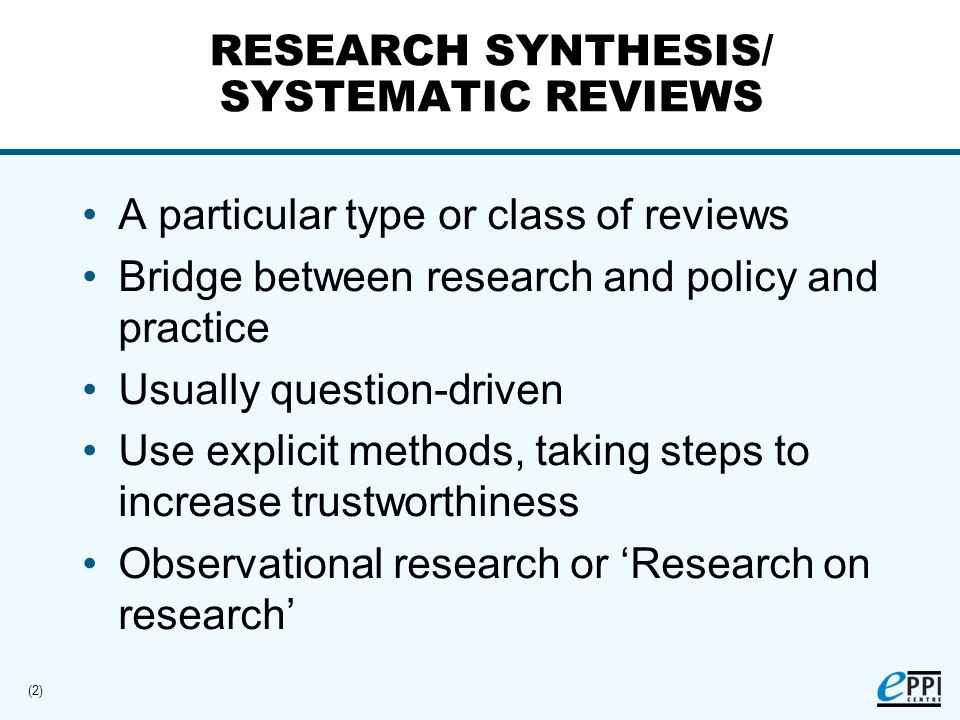 RESEARCH SYNTHESIS/
SYSTEMATIC REVIEWS

• A particular type or class of reviews
• Bridge between research and policy and practice
• Usually question-driven
• Use explicit methods, taking steps to increase trustworthiness
• Observational research or ‘Research on research’

(2)

ePPI CENTRE